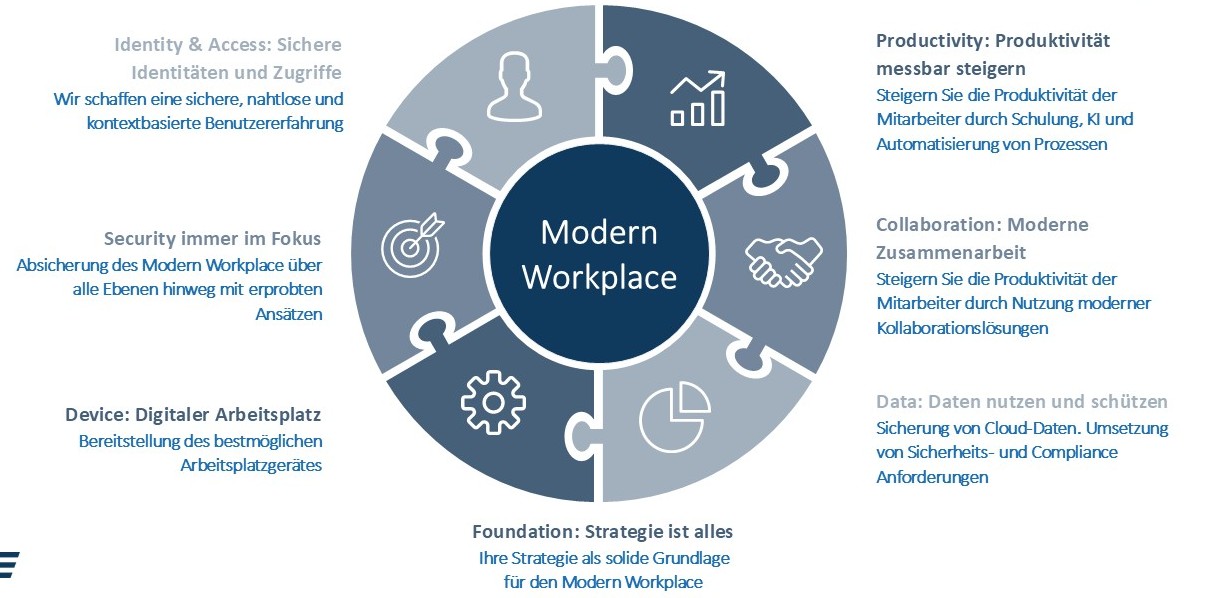 Identity & Access: Sichere Identitäten und Zugriffe
Wir schaffen eine sichere, nahtlose und kontextbasierte Benutzererfahrung

Security immer im Fokus
Absicherung des Modern Workplace über alle Ebenen hinweg mit erprobten Ansätzen

Device: Digitaler Arbeitsplatz
Bereitstellung des bestmöglichen Arbeitsplatzgerätes

Modern Workplace

Productivity: Produktivität messbar steigern
Steigern Sie die Produktivität der Mitarbeiter durch Schulung, KI und Automatisierung von Prozessen

Collaboration: Moderne Zusammenarbeit
Steigern Sie die Produktivität der Mitarbeiter durch Nutzung moderner Kollaborationslösungen

Data: Daten nutzen und schützen
Sicherung von Cloud-Daten. Umsetzung von Sicherheits- und Compliance Anforderungen

Foundation: Strategie ist alles
Ihre Strategie als solide Grundlage für den Modern Workplace